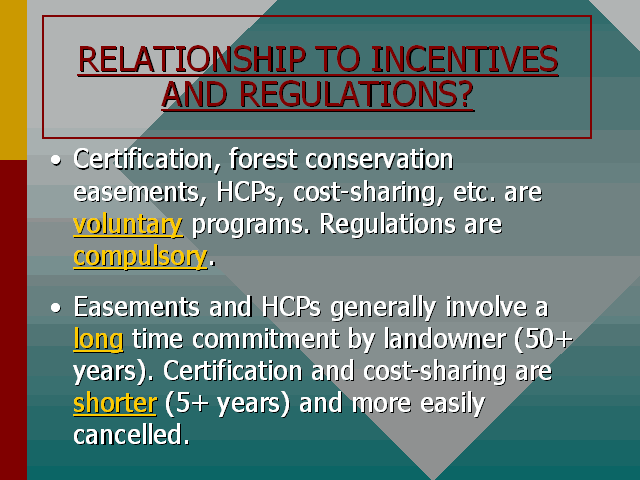 RELATIONSHIP TO INCENTIVES AND REGULATIONS?

• Certification, forest conservation easements, HCPs, cost-sharing, etc. are voluntary programs. Regulations are compulsory.

• Easements and HCPs generally involve a long time commitment by landowner (50+ years). Certification and cost-sharing are shorter (5+ years) and more easily cancelled.